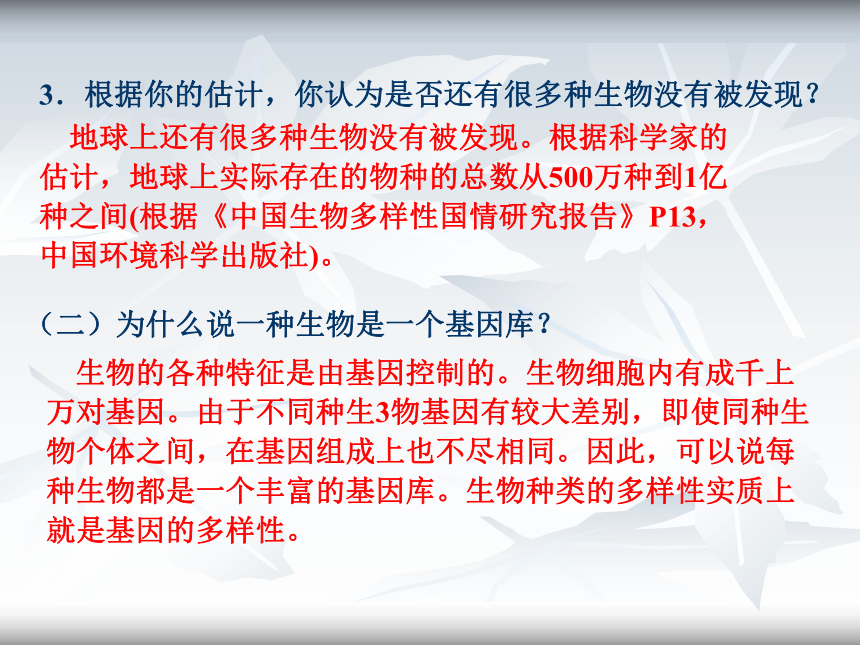 3．根据你的估计，你认为是否还有很多种生物没有被发现？

地球上还有很多种生物没有被发现。根据科学家的估计，地球上实际存在的物种的总数从500万种到1亿种之间(根据《中国生物多样性国情研究报告》P13，中国环境科学出版社)。

（二）为什么说一种生物是一个基因库？

生物的各种特征是由基因控制的。生物细胞内有成千上万对基因。由于不同种生3物基因有较大差别，即使同种生物个体之间，在基因组成上也不尽相同。因此，可以说每种生物都是一个丰富的基因库。生物种类的多样性实质上就是基因的多样性。